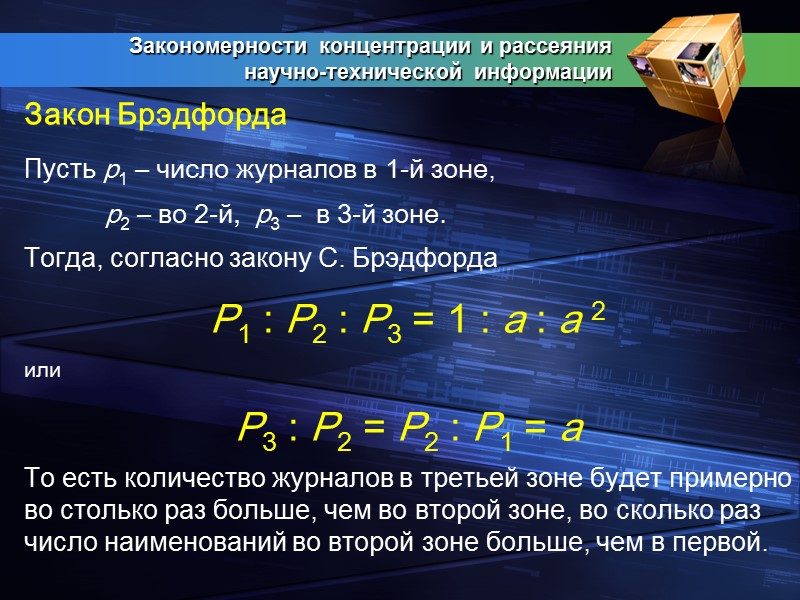 Закономерности концентрации и рассеяния научно-технической информации

Закон Брэдфорда

Пусть $p_1$ – число журналов в 1-й зоне,

$p_2$ – во 2-й, $p_3$ – в 3-й зоне.

Тогда, согласно закону С. Брэдфорда

$P_1 : P_2 : P_3 = 1 : a : a^2$

или

$P_3 : P_2 = P_2 : P_1 = a$

То есть количество журналов в третьей зоне будет примерно во столько раз больше, чем во второй зоне, во сколько раз число наименований во второй зоне больше, чем в первой.